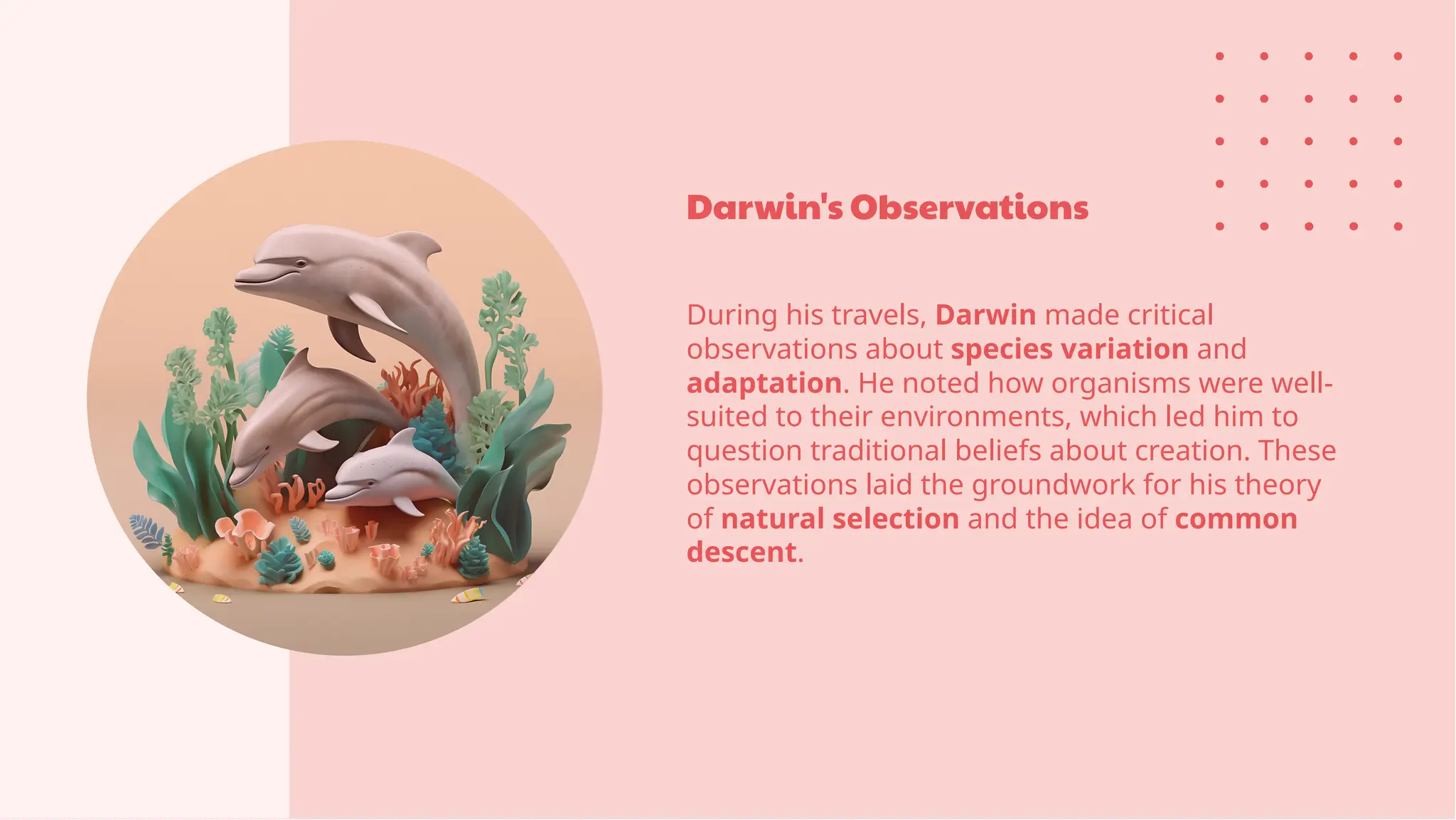 Darwin's Observations

During his travels, Darwin made critical observations about species variation and adaptation. He noted how organisms were well-suited to their environments, which led him to question traditional beliefs about creation. These observations laid the groundwork for his theory of natural selection and the idea of common descent.